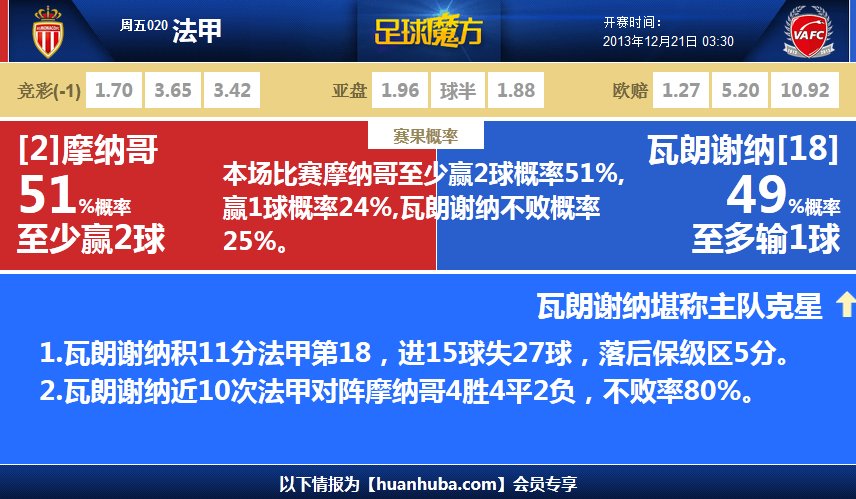 周五020 法甲

足球魔方

开赛时间：
2013年12月21日 03:30

VAFC

竞彩(-1) 1.70 3.65 3.42

亚盘 1.96 球半 1.88

欧赔 1.27 5.20 10.92

赛果概率

[2]摩纳哥
51%概率
至少赢2球

本场比赛摩纳哥至少赢2球概率51%，赢1球概率24%，瓦朗谢纳不败概率25%。

瓦朗谢纳[18]
49%概率
至多输1球

瓦朗谢纳堪称主队克星

1.瓦朗谢纳积11分法甲第18，进15球失27球，落后保级区5分。
2.瓦朗谢纳近10次法甲对阵摩纳哥4胜4平2负，不败率80%。

以下情报为【huanhuba.com】会员专享